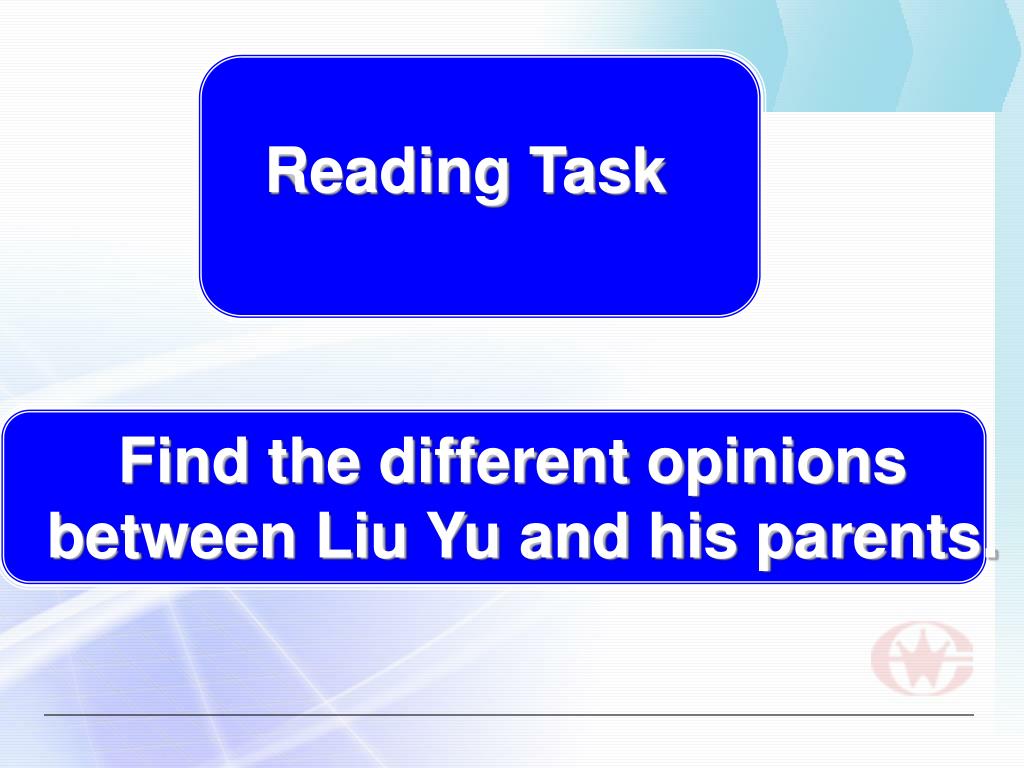 Reading Task

Find the different opinions between Liu Yu and his parents.